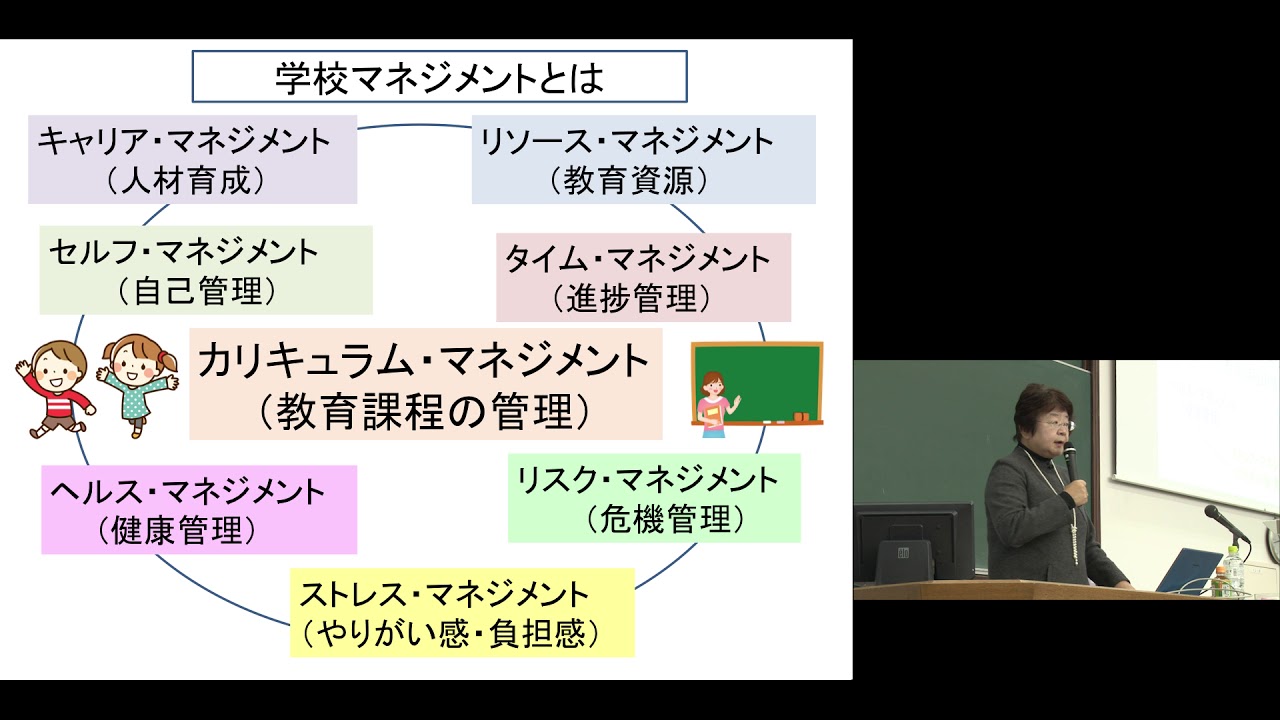 学校マネジメントとは

キャリア・マネジメント
（人材育成）

リソース・マネジメント
（教育資源）

セルフ・マネジメント
（自己管理）

タイム・マネジメント
（進捗管理）

カリキュラム・マネジメント
（教育課程の管理）

ヘルス・マネジメント
（健康管理）

リスク・マネジメント
（危機管理）

ストレス・マネジメント
（やりがい感・負担感）